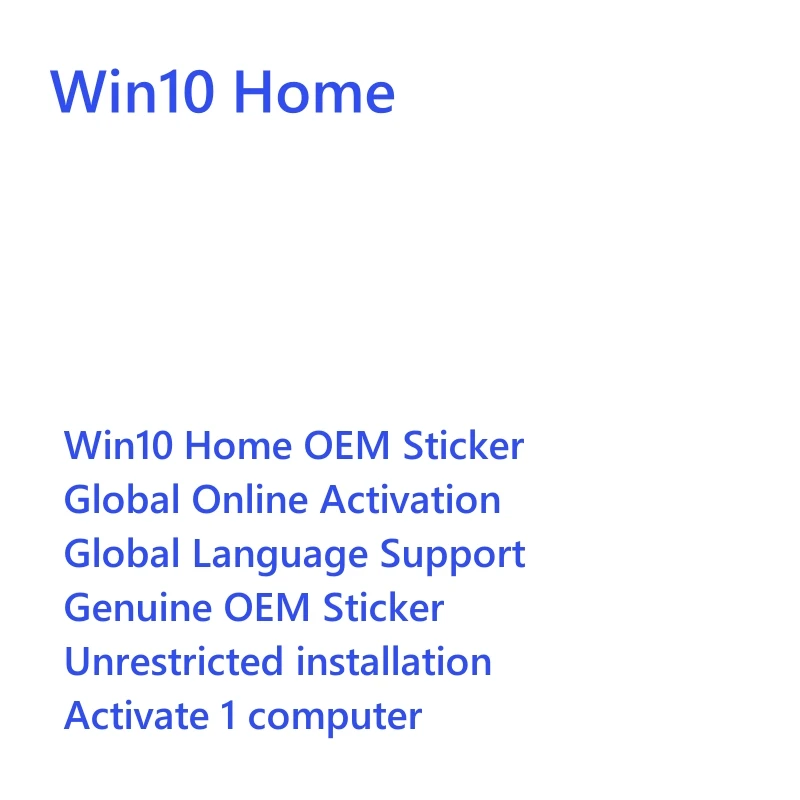 Win10 Home

Win10 Home OEM Sticker
Global Online Activation
Global Language Support
Genuine OEM Sticker
Unrestricted installation
Activate 1 computer